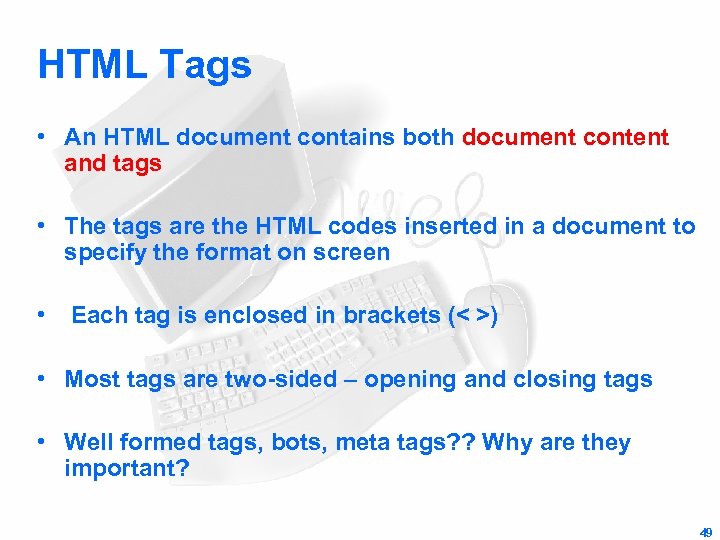 HTML Tags

• An HTML document contains both document content and tags

• The tags are the HTML codes inserted in a document to specify the format on screen

• Each tag is enclosed in brackets (< >)

• Most tags are two-sided – opening and closing tags

• Well formed tags, bots, meta tags?? Why are they important?

49